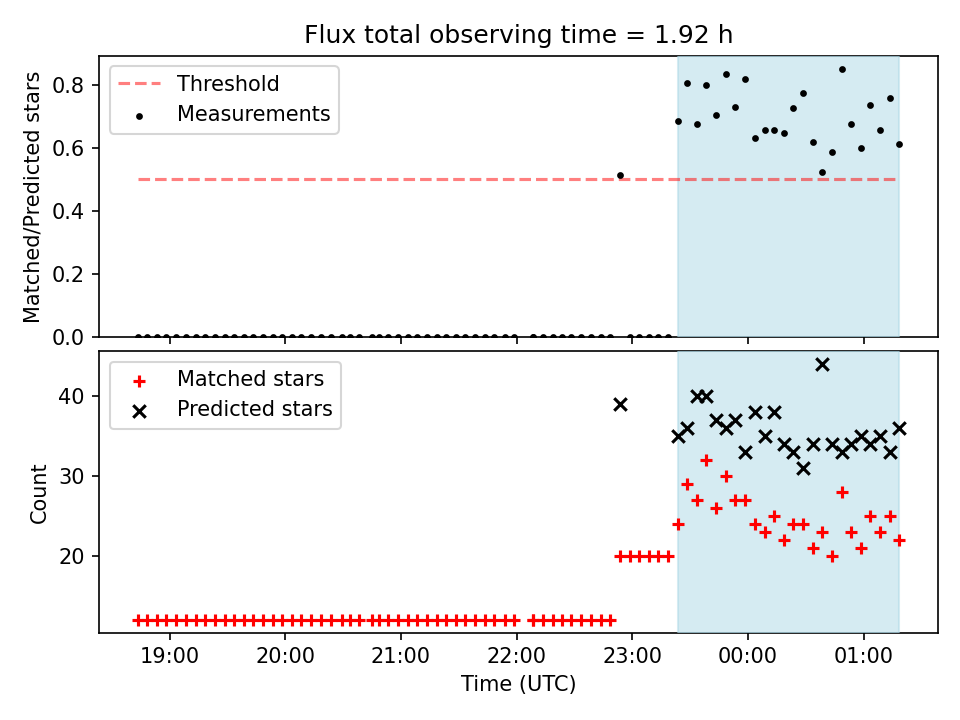 Flux total observing time = 1.92 h

Threshold
Measurements

Matched/Predicted stars

0.8
0.6
0.4
0.2
0.0

Matched stars
Predicted stars

Count

40
30
20

19:00
20:00
21:00
22:00
23:00
00:00
01:00

Time (UTC)